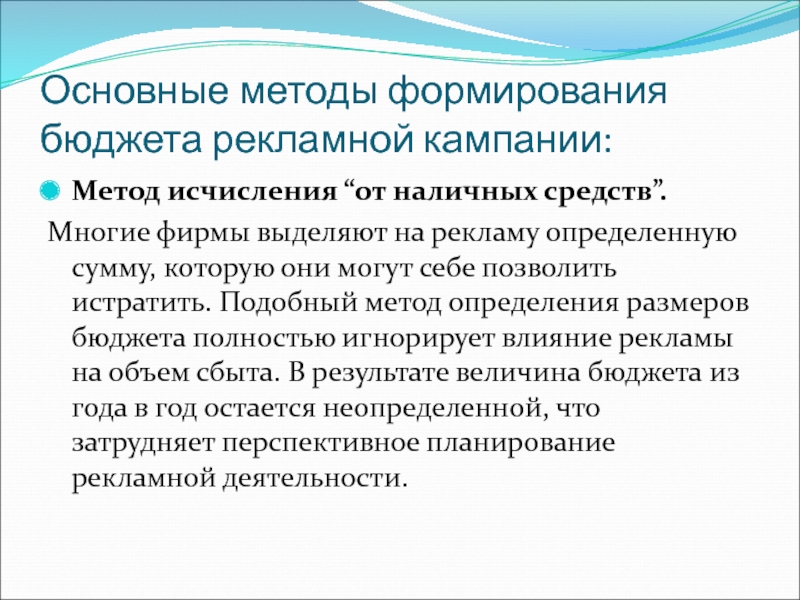 Основные методы формирования бюджета рекламной кампании:

Метод исчисления “от наличных средств”.

Многие фирмы выделяют на рекламу определенную сумму, которую они могут себе позволить истратить. Подобный метод определения размеров бюджета полностью игнорирует влияние рекламы на объем сбыта. В результате величина бюджета из года в год остается неопределенной, что затрудняет перспективное планирование рекламной деятельности.